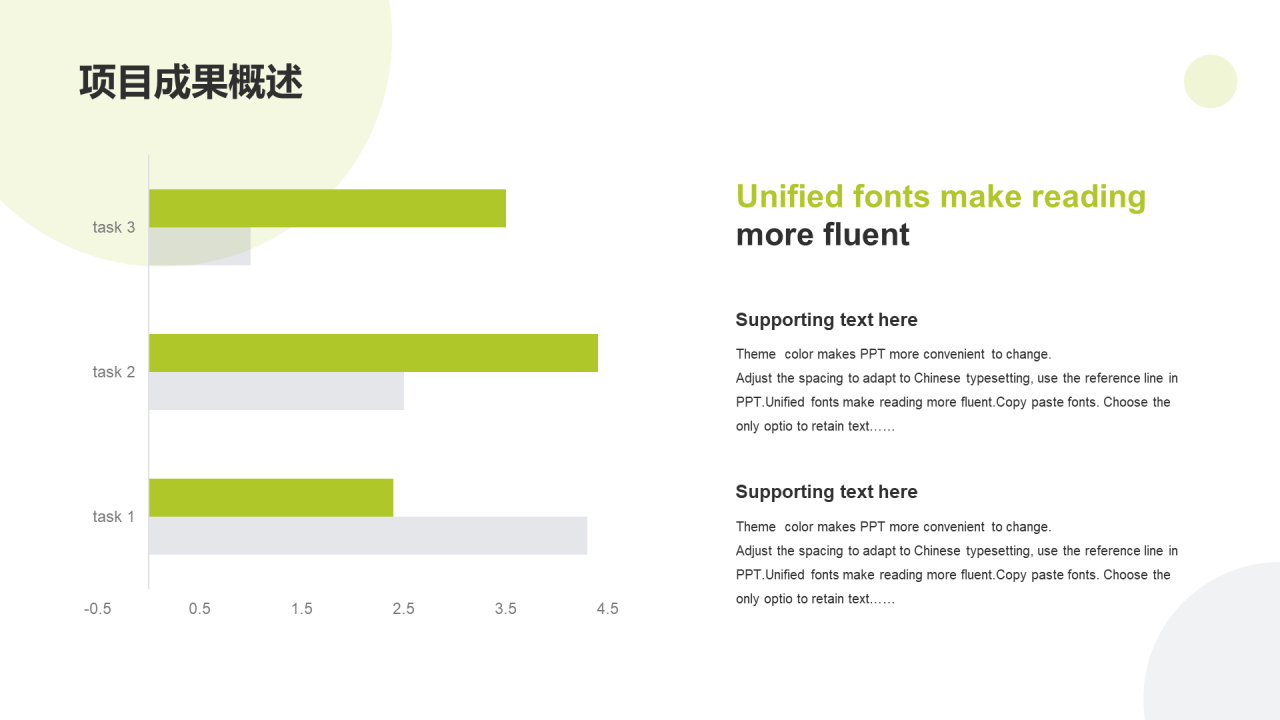 项目成果概述

task 3
task 2
task 1

-0.5 0.5 1.5 2.5 3.5 4.5

Unified fonts make reading more fluent

Supporting text here

Theme color makes PPT more convenient to change.
Adjust the spacing to adapt to Chinese typesetting, use the reference line in PPT.Unified fonts make reading more fluent.Copy paste fonts. Choose the only optio to retain text……

Supporting text here

Theme color makes PPT more convenient to change.
Adjust the spacing to adapt to Chinese typesetting, use the reference line in PPT.Unified fonts make reading more fluent.Copy paste fonts. Choose the only optio to retain text……